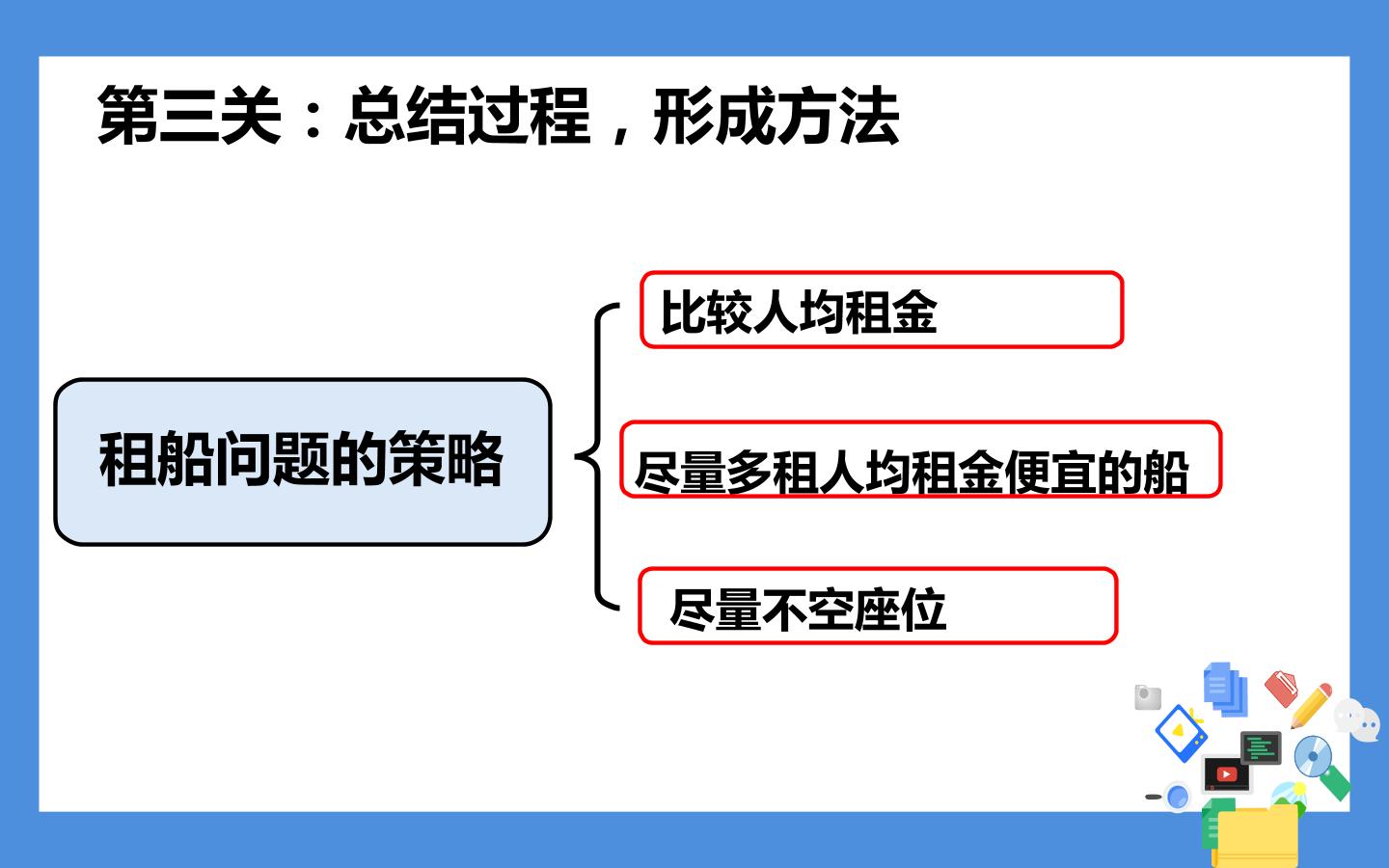 第三关：总结过程，形成方法

租船问题的策略

比较人均租金

尽量多租人均租金便宜的船

尽量不空座位